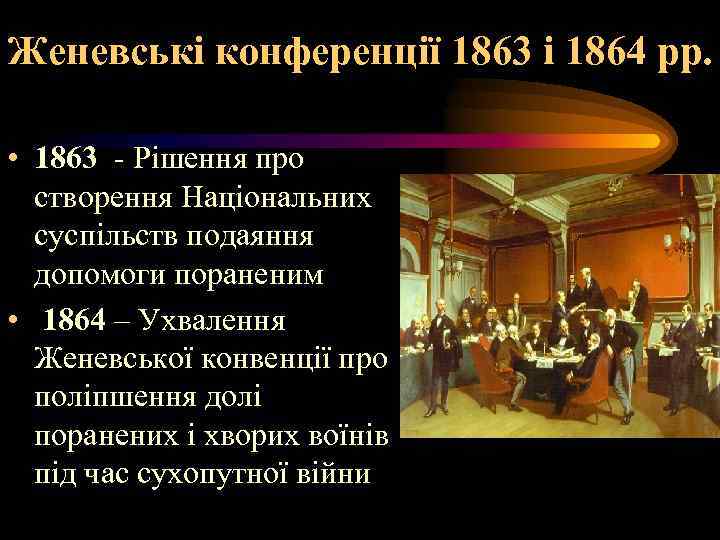 Женевські конференції 1863 і 1864 рр.

• 1863 - Рішення про створення Національних суспільств подаяння допомоги пораненим

• 1864 – Ухвалення Женевської конвенції про поліпшення долі поранених і хворих воїнів під час сухопутної війни